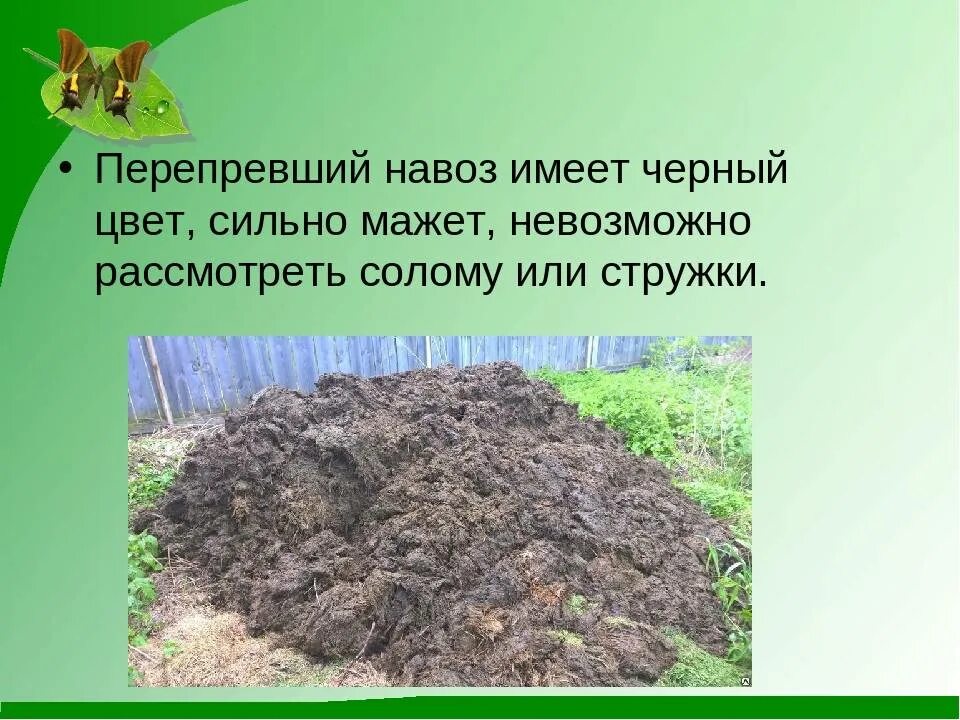 • Перепревший навоз имеет черный цвет, сильно мажет, невозможно рассмотреть солому или стружки.